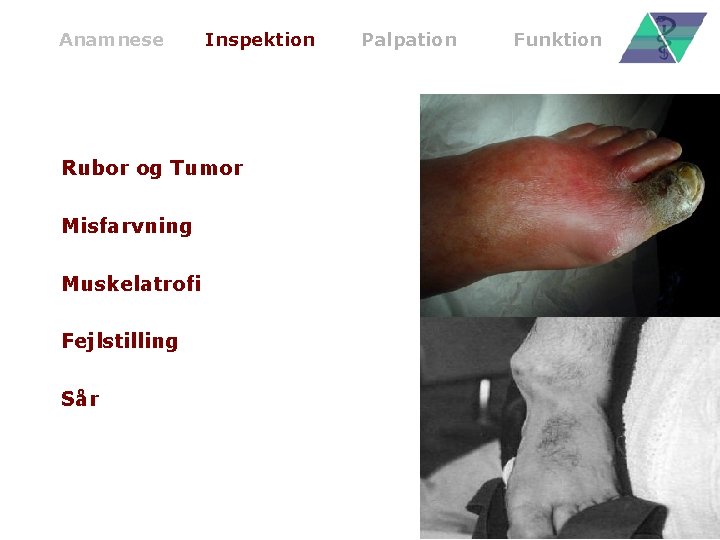 Anamnese Inspektion Palpation Funktion

Rubor og Tumor

Misfarvning

Muskelatrofi

Fejlstilling

Sår